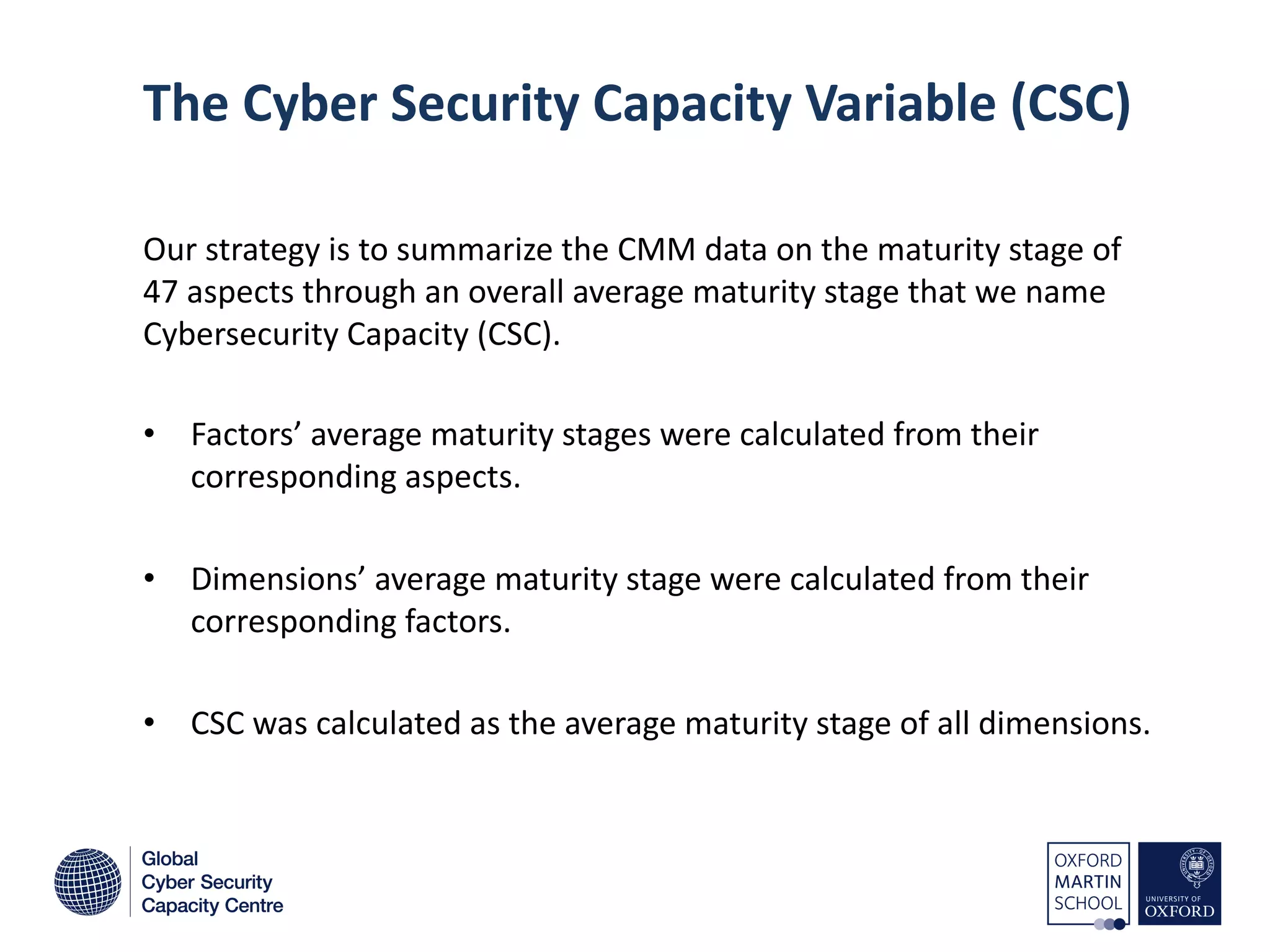 The Cyber Security Capacity Variable (CSC)

Our strategy is to summarize the CMM data on the maturity stage of 47 aspects through an overall average maturity stage that we name Cybersecurity Capacity (CSC).

• Factors’ average maturity stages were calculated from their corresponding aspects.

• Dimensions’ average maturity stage were calculated from their corresponding factors.

• CSC was calculated as the average maturity stage of all dimensions.

Global Cyber Security Capacity Centre

OXFORD MARTIN SCHOOL

UNIVERSITY OF OXFORD